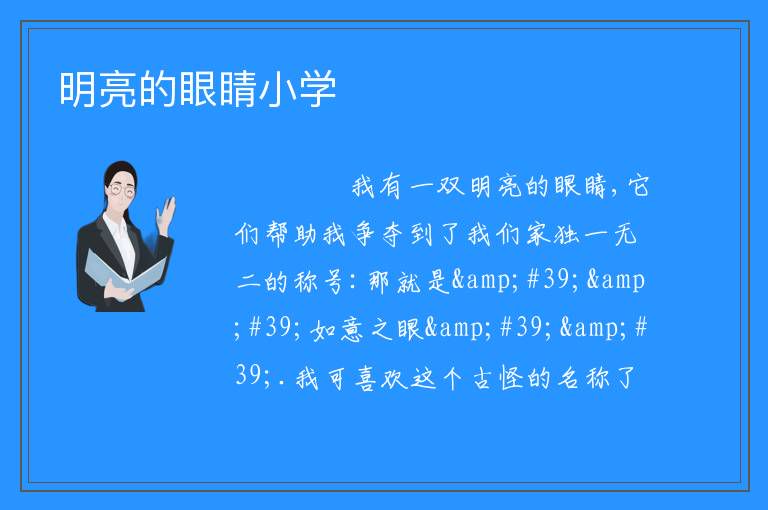 明亮的眼睛小学

我有一双明亮的眼睛，它们帮助我争夺到了我们家独一无二的称号：那就是&amp;#39;&amp;#39;如意之眼&amp;#39;&amp;#39;.我可喜欢这个古怪的名称了